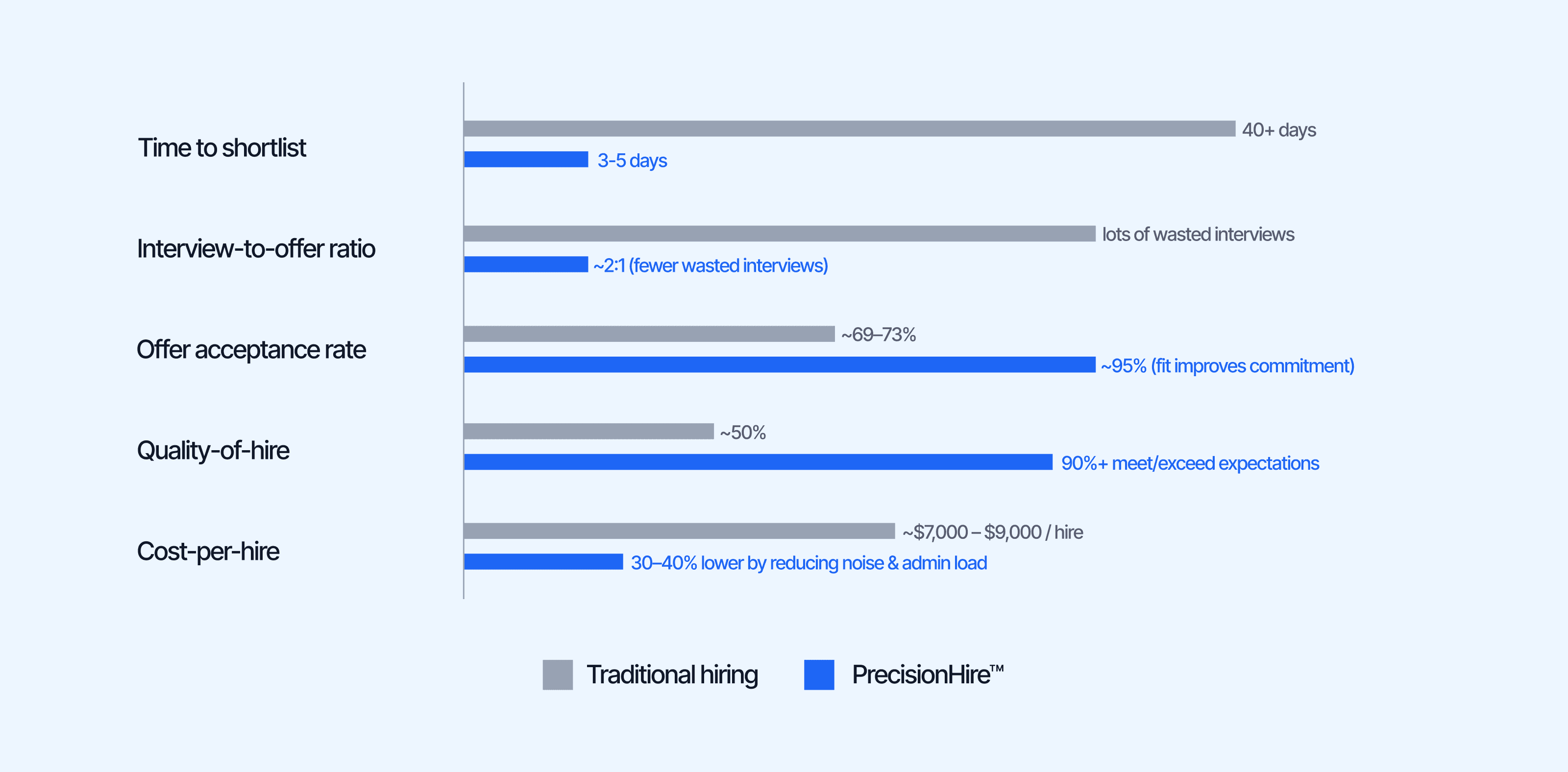 Time to shortlist
40+ days
3-5 days

Interview-to-offer ratio
lots of wasted interviews
~2:1 (fewer wasted interviews)

Offer acceptance rate
~69–73%
~95% (fit improves commitment)

Quality-of-hire
~50%
90%+ meet/exceed expectations

Cost-per-hire
~$7,000 – $9,000 / hire
30–40% lower by reducing noise & admin load

Traditional hiring
PrecisionHire™